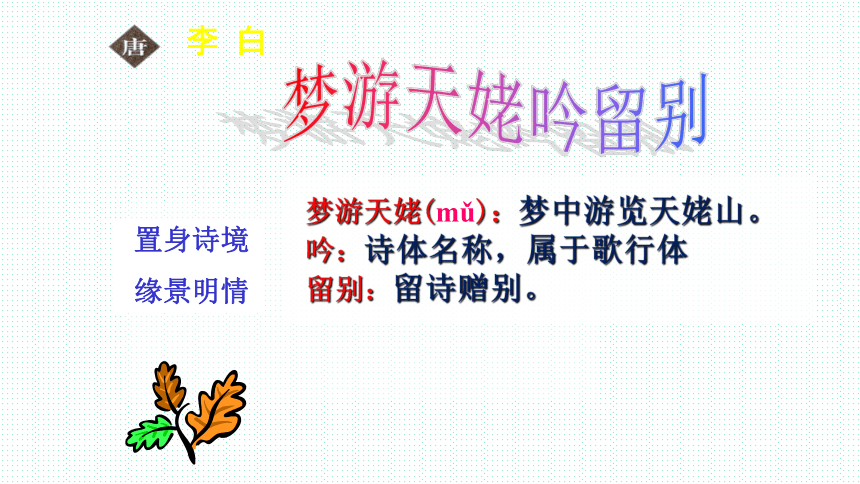 唐　李 白

梦游天姥吟留别

置身诗境
缘景明情

梦游天姥(mǔ)：梦中游览天姥山。
吟：诗体名称，属于歌行体
留别：留诗赠别。